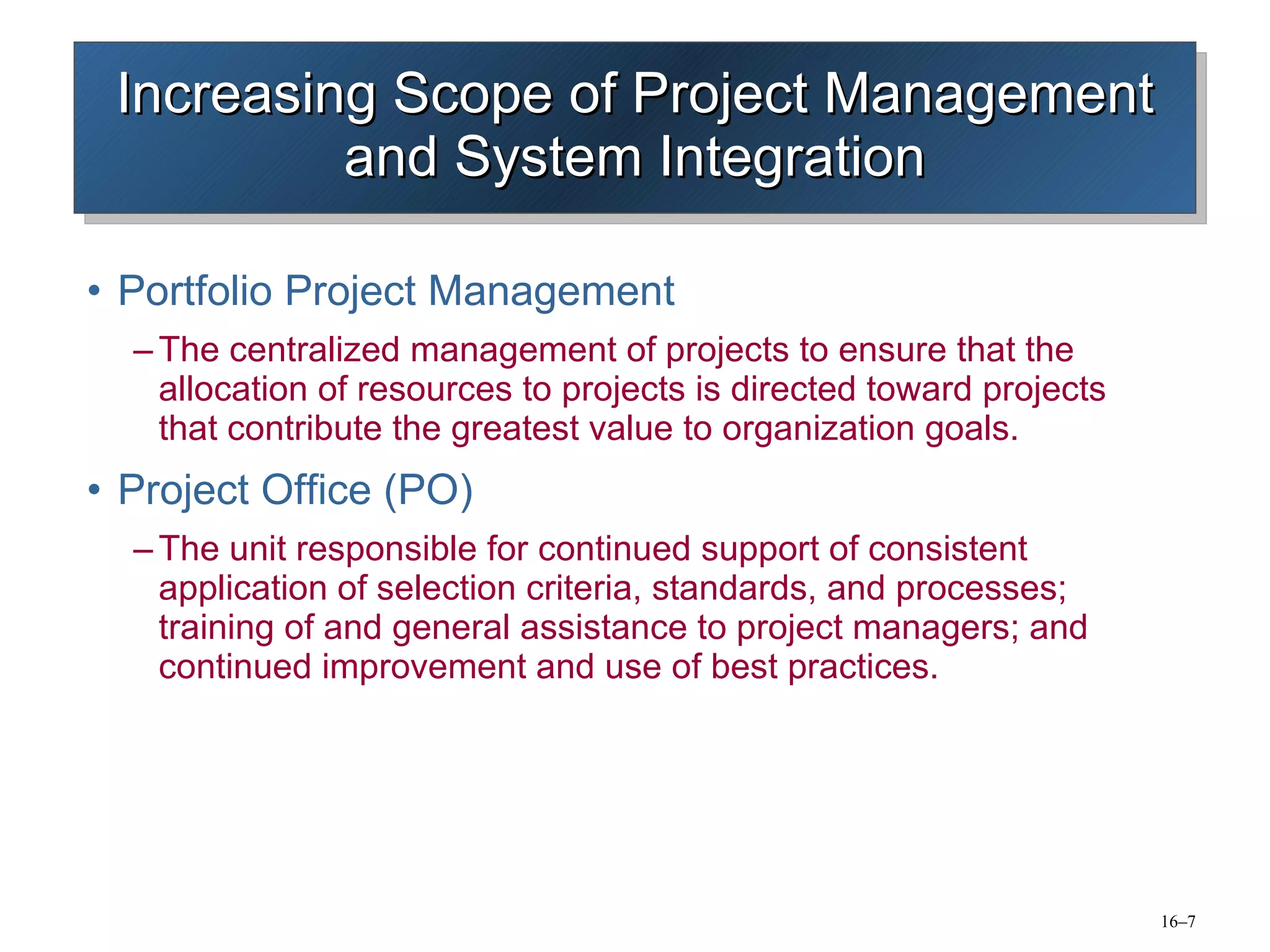 Increasing Scope of Project Management and System Integration

• Portfolio Project Management

– The centralized management of projects to ensure that the allocation of resources to projects is directed toward projects that contribute the greatest value to organization goals.

• Project Office (PO)

– The unit responsible for continued support of consistent application of selection criteria, standards, and processes; training of and general assistance to project managers; and continued improvement and use of best practices.

16–7